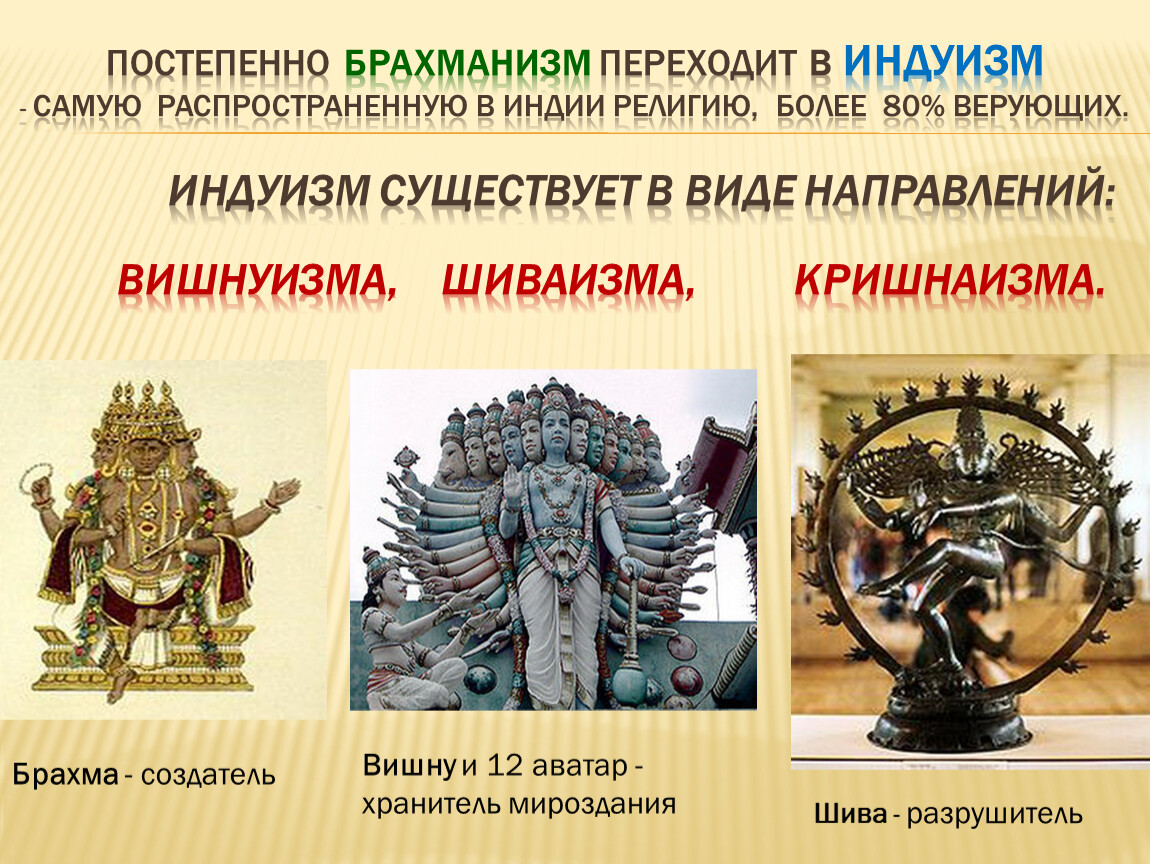 ПОСТЕПЕННО БРАХМАНИЗМ ПЕРЕХОДИТ В ИНДУИЗМ
- САМУЮ РАСПРОСТРАНЕННУЮ В ИНДИИ РЕЛИГИЮ, БОЛЕЕ 80% ВЕРУЮЩИХ.

ИНДУИЗМ СУЩЕСТВУЕТ В ВИДЕ НАПРАВЛЕНИЙ:

ВИШНУИЗМА, ШИВАИЗМА, КРИШНАИЗМА.

Брахма - создатель

Вишну и 12 аватар - хранитель мироздания

Шива - разрушитель